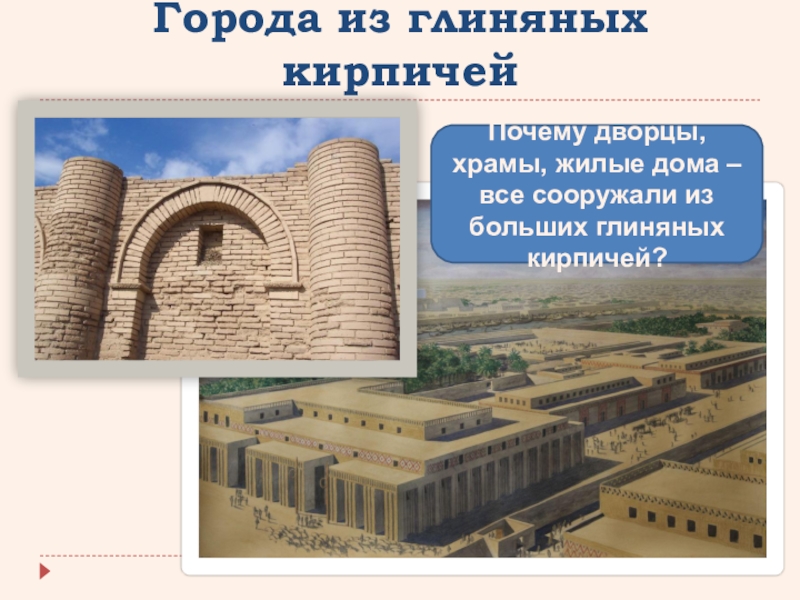 Города из глиняных кирпичей

Почему дворцы, храмы, жилые дома – все сооружали из больших глиняных кирпичей?